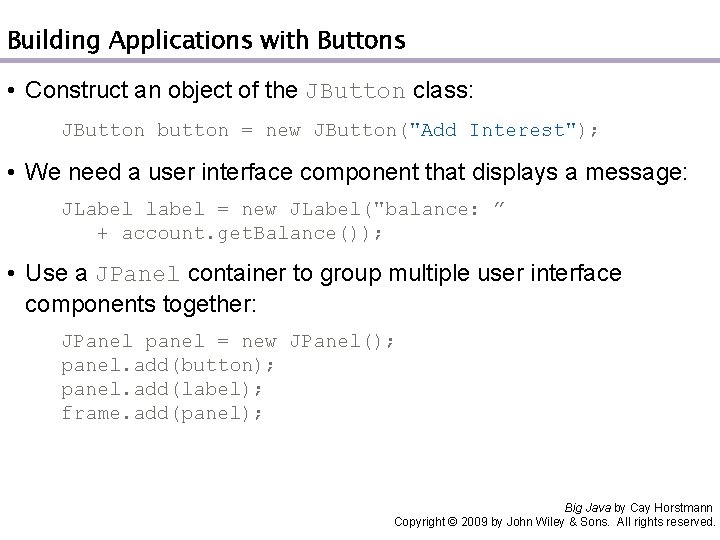 Building Applications with Buttons

• Construct an object of the JButton class:

JButton button = new JButton("Add Interest");

• We need a user interface component that displays a message:

JLabel label = new JLabel("balance: ”
+ account.getBalance());

• Use a JPanel container to group multiple user interface components together:

JPanel panel = new JPanel();
panel.add(button);
panel.add(label);
frame.add(panel);

Big Java by Cay Horstmann
Copyright © 2009 by John Wiley & Sons. All rights reserved.